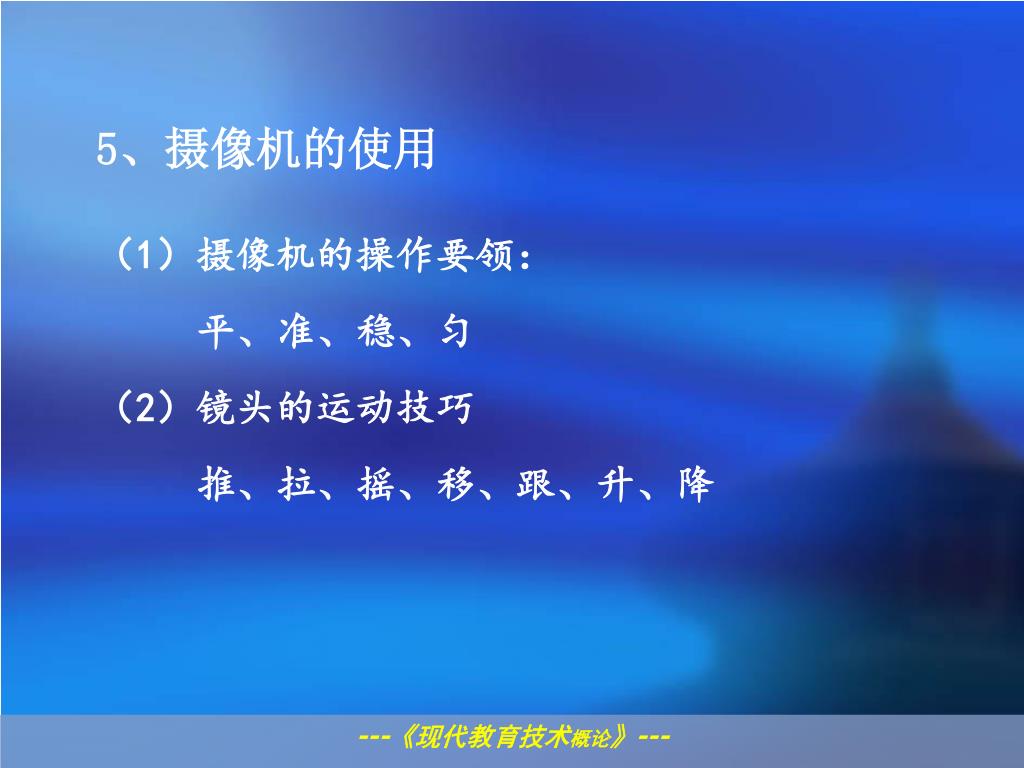 5、摄像机的使用

（1）摄像机的操作要领：

平、准、稳、匀

（2）镜头的运动技巧

推、拉、摇、移、跟、升、降

---《现代教育技术概论》---